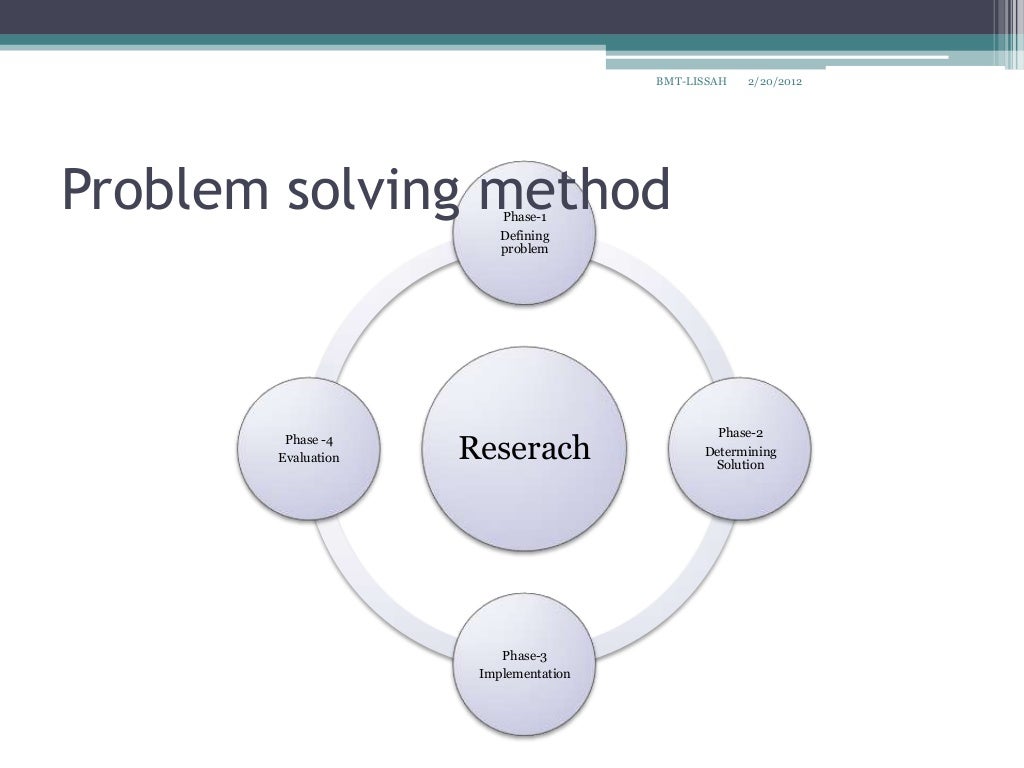 BMT-LISSAH 2/20/2012

Problem solving method

Phase-1
Defining problem

Phase-2
Determining Solution

Phase-3
Implementation

Phase -4
Evaluation

Reserach